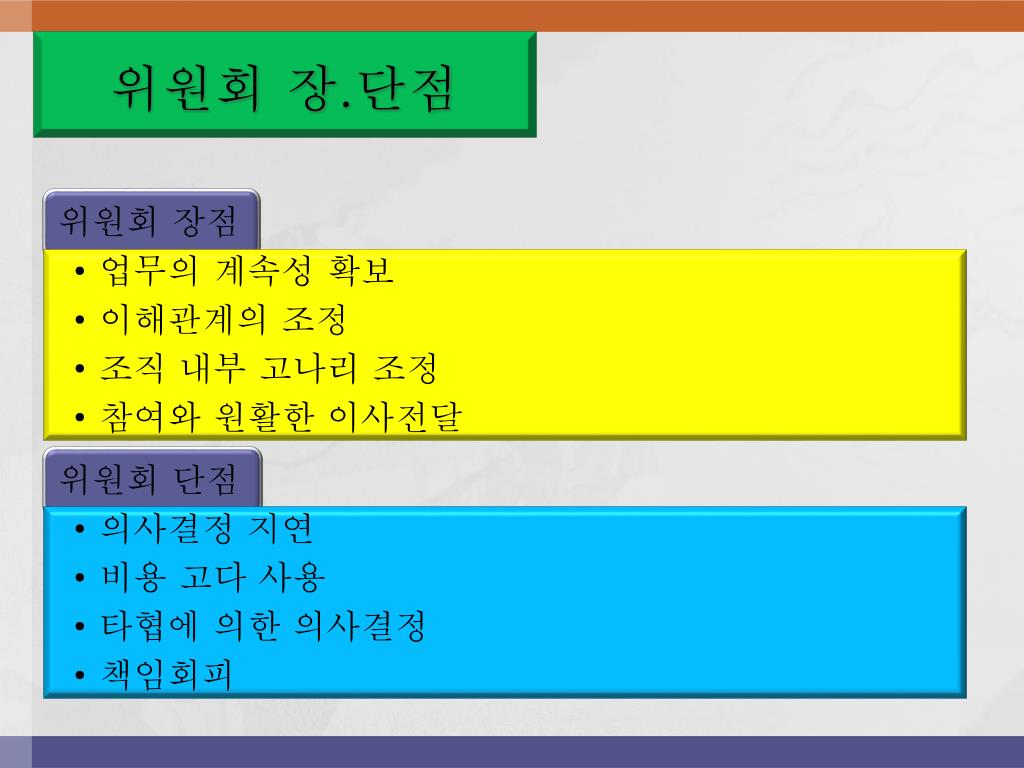 위원회 장.단점

위원회 장점

• 업무의 계속성 확보
• 이해관계의 조정
• 조직 내부 고나리 조정
• 참여와 원활한 이사전달

위원회 단점

• 의사결정 지연
• 비용 고다 사용
• 타협에 의한 의사결정
• 책임회피